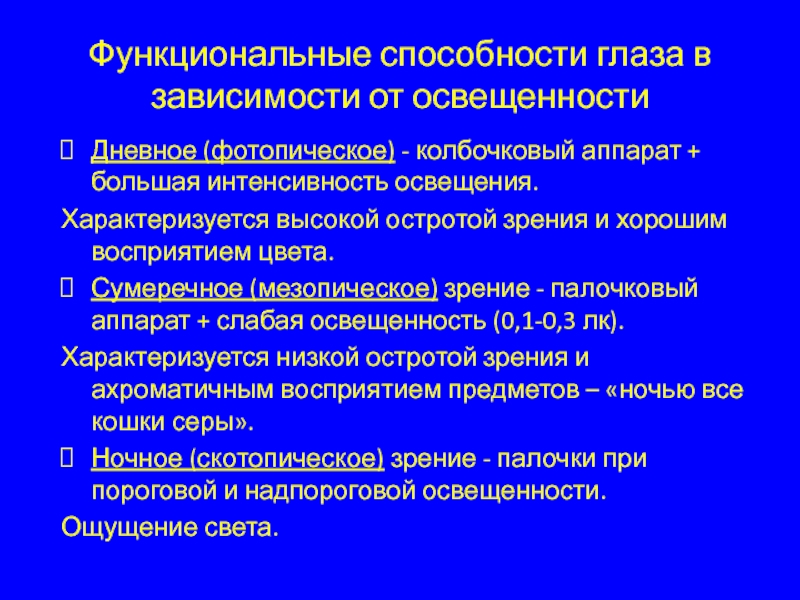 Функциональные способности глаза в зависимости от освещенности

Дневное (фотопическое) - колбочковый аппарат + большая интенсивность освещения.

Характеризуется высокой остротой зрения и хорошим восприятием цвета.

Сумеречное (мезопическое) зрение - палочковый аппарат + слабая освещенность (0,1-0,3 лк).

Характеризуется низкой остротой зрения и ахроматичным восприятием предметов – «ночью все кошки серы».

Ночное (скотопическое) зрение - палочки при пороговой и надпороговой освещенности.

Ощущение света.